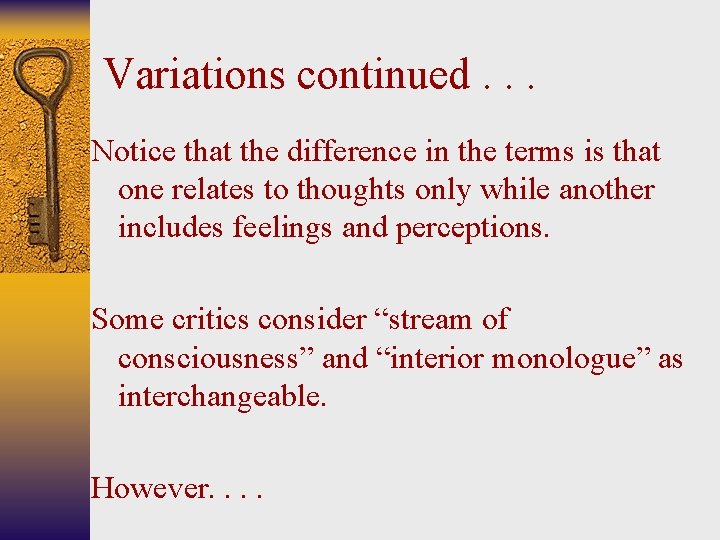 Variations continued . . .

Notice that the difference in the terms is that one relates to thoughts only while another includes feelings and perceptions.

Some critics consider “stream of consciousness” and “interior monologue” as interchangeable.

However. . . .